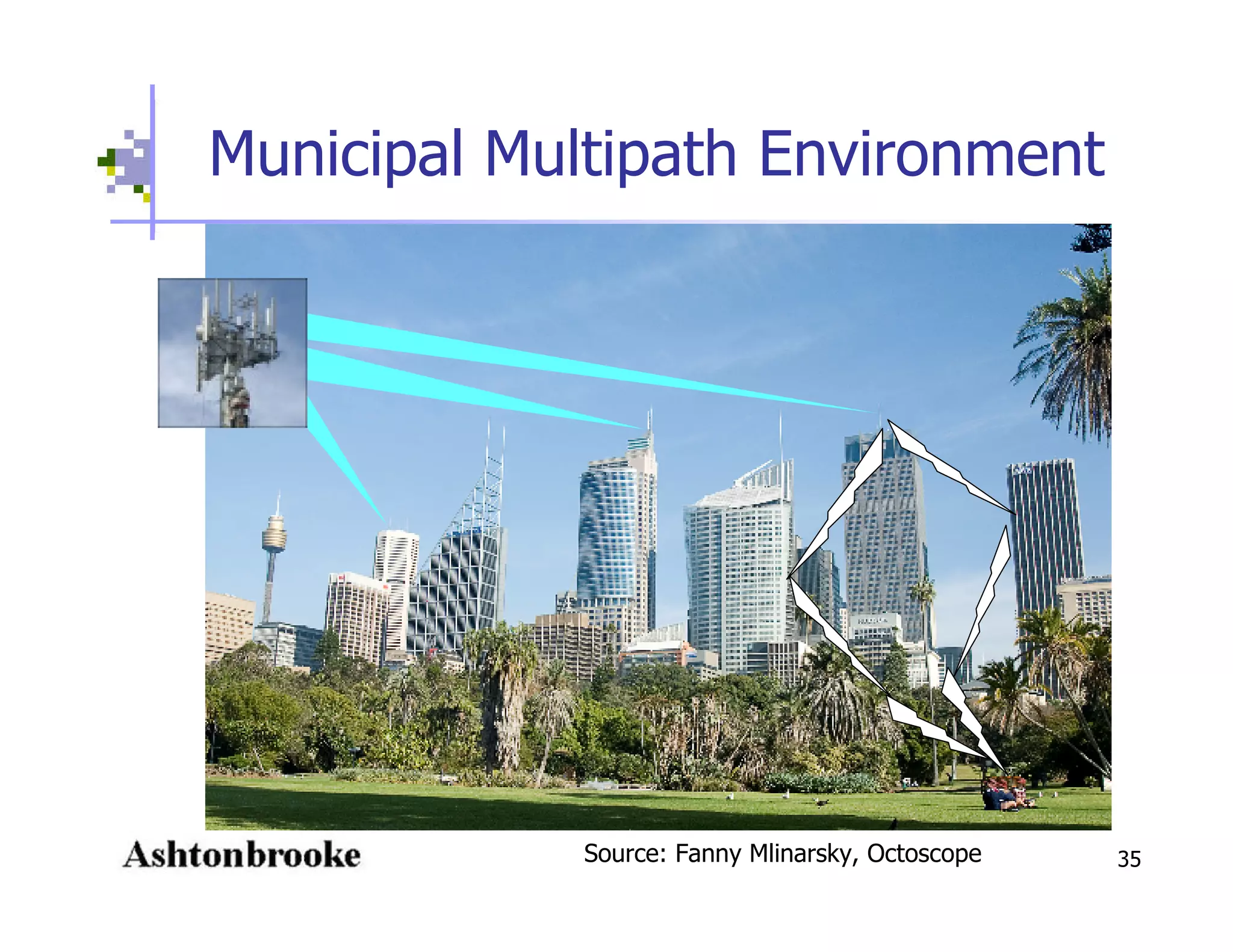 Municipal Multipath Environment

Ashtonbrooke

Source: Fanny Mlinarsky, Octoscope

35